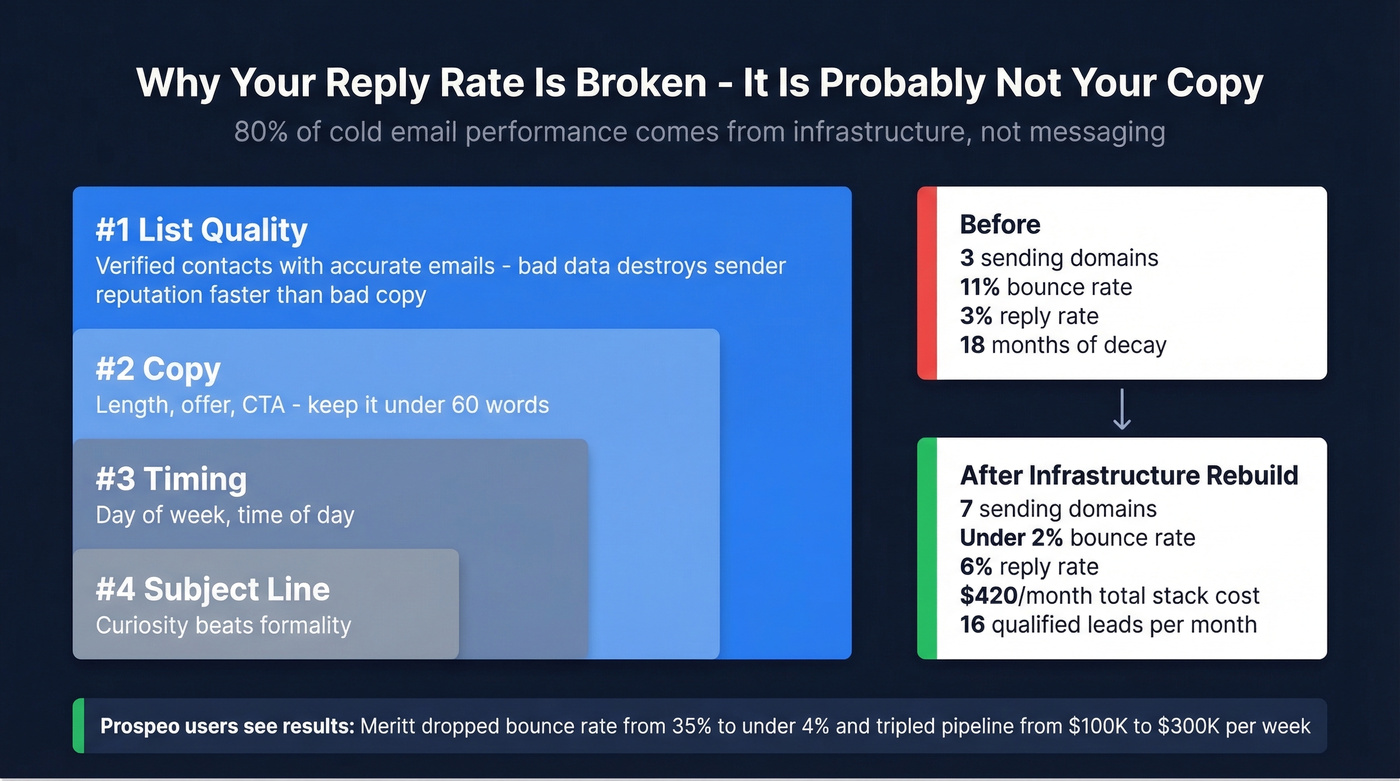 Why Your Reply Rate Is Broken - It Is Probably Not Your Copy

80% of cold email performance comes from infrastructure, not messaging

#1 List Quality
Verified contacts with accurate emails - bad data destroys sender reputation faster than bad copy

#2 Copy
Length, offer, CTA - keep it under 60 words

#3 Timing
Day of week, time of day

#4 Subject Line
Curiosity beats formality

Before
3 sending domains
11% bounce rate
3% reply rate
18 months of decay

↓

After Infrastructure Rebuild
7 sending domains
Under 2% bounce rate
6% reply rate
$420/month total stack cost
16 qualified leads per month

Prospeo users see results: Meritt dropped bounce rate from 35% to under 4% and tripled pipeline from $100K to $300K per week